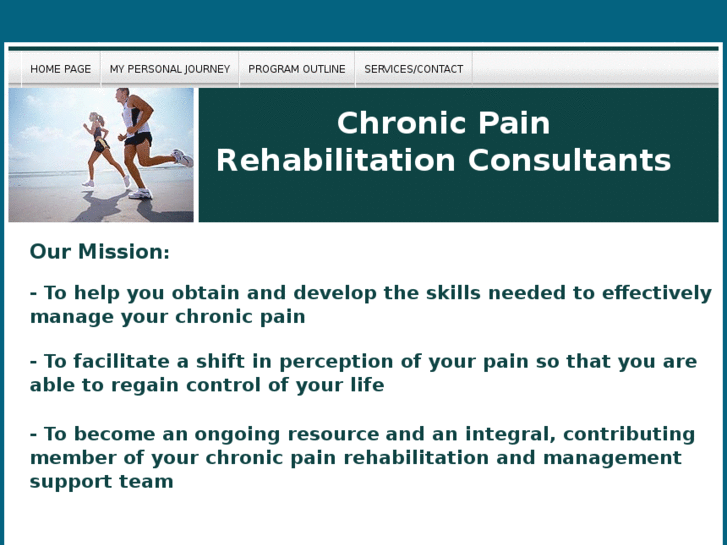 HOME PAGE MY PERSONAL JOURNEY PROGRAM OUTLINE SERVICES/CONTACT

Chronic Pain
Rehabilitation Consultants

Our Mission:

- To help you obtain and develop the skills needed to effectively manage your chronic pain

- To facilitate a shift in perception of your pain so that you are able to regain control of your life

- To become an ongoing resource and an integral, contributing member of your chronic pain rehabilitation and management support team